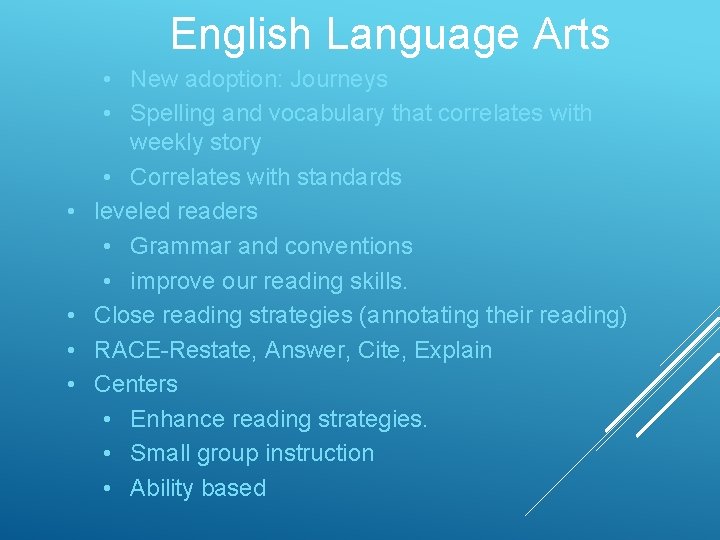 English Language Arts

• New adoption: Journeys
• Spelling and vocabulary that correlates with weekly story
• Correlates with standards
• leveled readers
• Grammar and conventions
• improve our reading skills.
• Close reading strategies (annotating their reading)
• RACE-Restate, Answer, Cite, Explain
• Centers
• Enhance reading strategies.
• Small group instruction
• Ability based